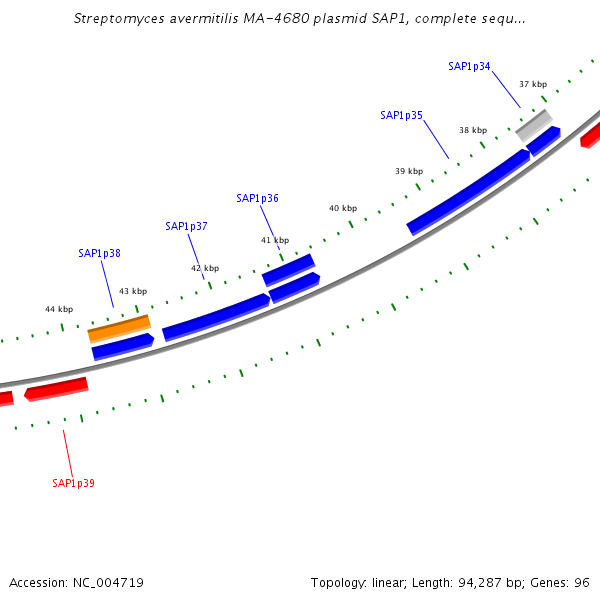 Streptomyces avermitilis MA-4680 plasmid SAP1, complete sequ...

SAP1p34
37 kbp
SAP1p35
38 kbp
39 kbp
SAP1p36
40 kbp
SAP1p37
41 kbp
SAP1p38
42 kbp
43 kbp
44 kbp
SAP1p39

Accession: NC_004719
Topology: linear; Length: 94,287 bp; Genes: 96